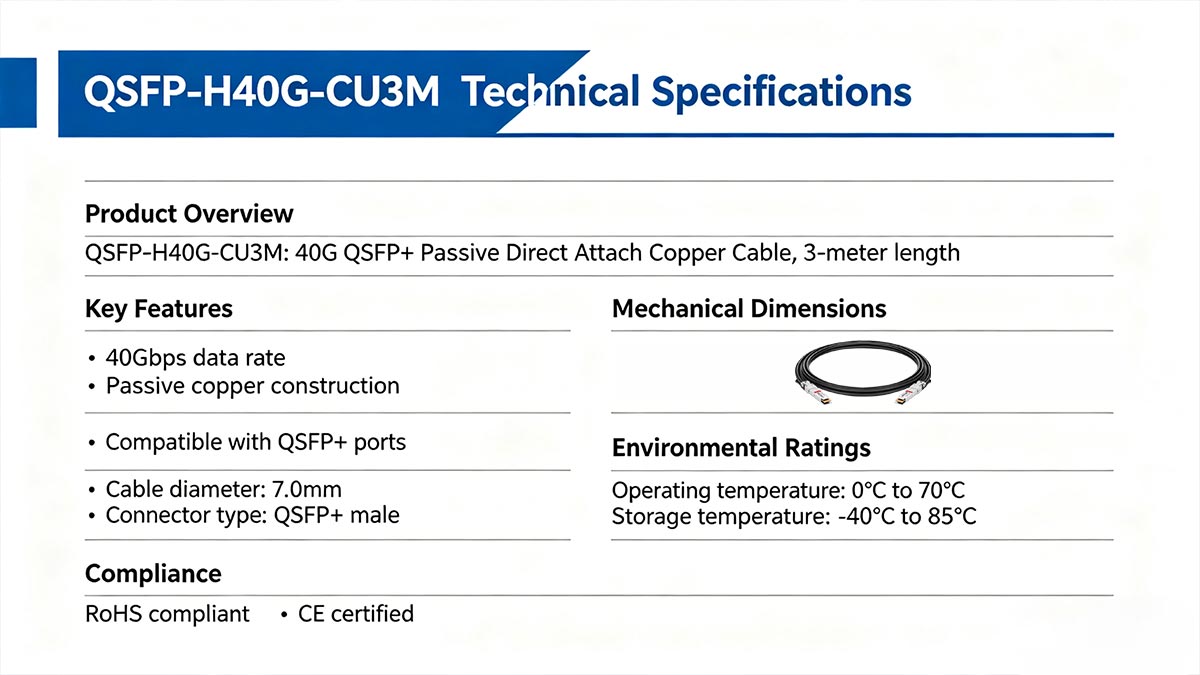 QSFP-H40G-CU3M Technical Specifications

Product Overview

QSFP-H40G-CU3M: 40G QSFP+ Passive Direct Attach Copper Cable, 3-meter length

Key Features

• 40Gbps data rate
• Passive copper construction

• Compatible with QSFP+ ports

• Cable diameter: 7.0mm
• Connector type: QSFP+ male

Mechanical Dimensions

Environmental Ratings

Operating temperature: 0°C to 70°C
Storage temperature: -40°C to 85°C

Compliance

RoHS compliant • CE certified